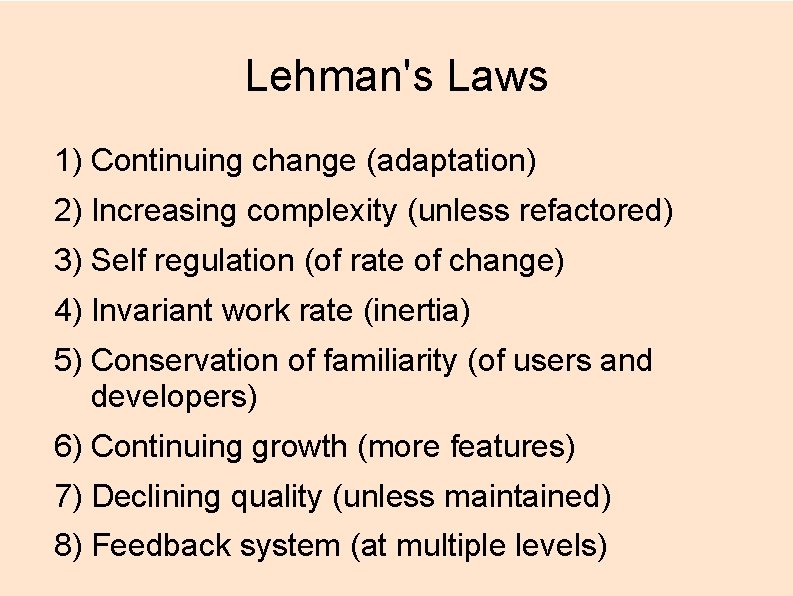 Lehman's Laws

1) Continuing change (adaptation)
2) Increasing complexity (unless refactored)
3) Self regulation (of rate of change)
4) Invariant work rate (inertia)
5) Conservation of familiarity (of users and developers)
6) Continuing growth (more features)
7) Declining quality (unless maintained)
8) Feedback system (at multiple levels)